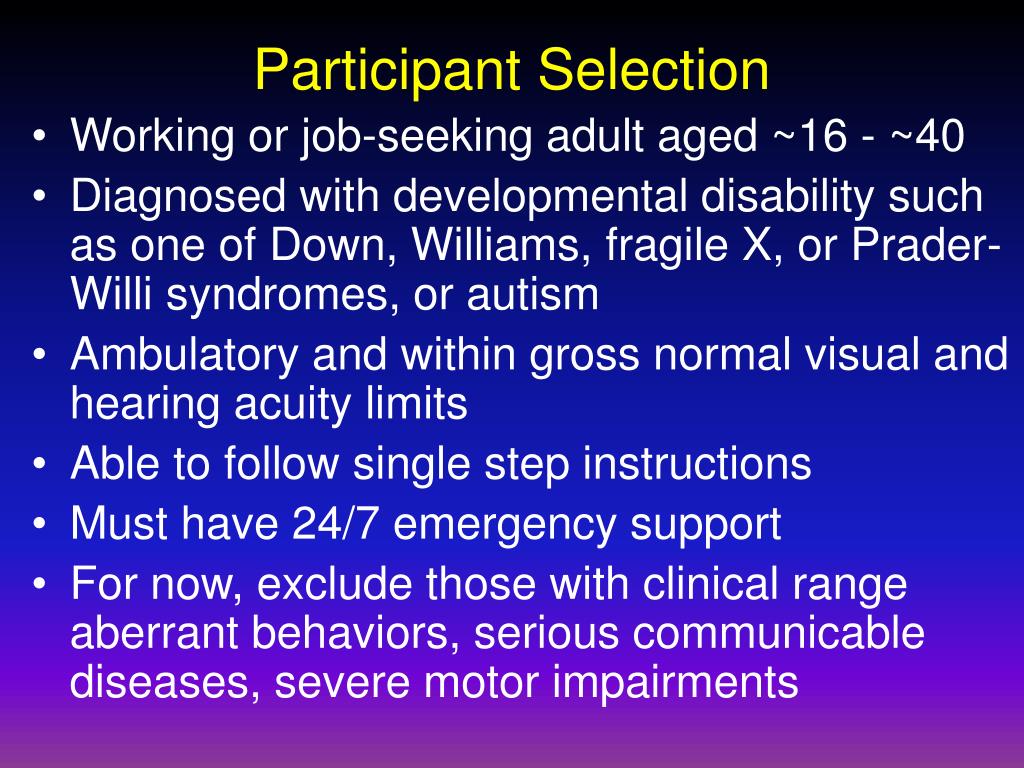 Participant Selection

• Working or job-seeking adult aged ~16 - ~40
• Diagnosed with developmental disability such as one of Down, Williams, fragile X, or Prader-Willi syndromes, or autism
• Ambulatory and within gross normal visual and hearing acuity limits
• Able to follow single step instructions
• Must have 24/7 emergency support
• For now, exclude those with clinical range aberrant behaviors, serious communicable diseases, severe motor impairments